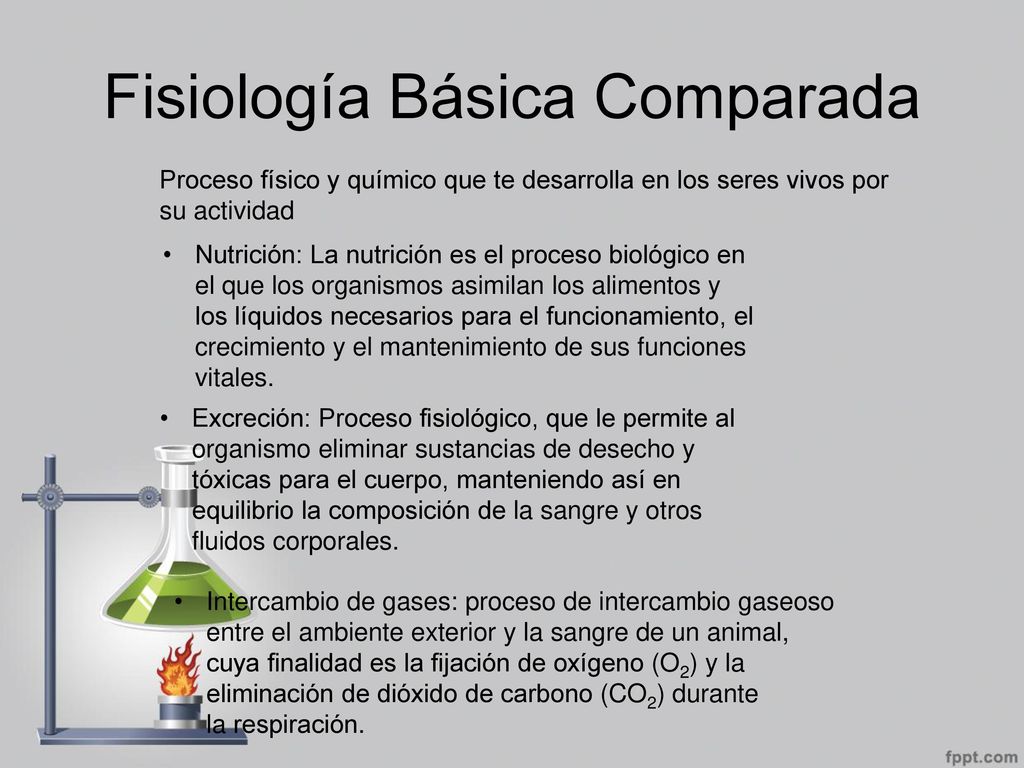 Fisiología Básica Comparada

Proceso físico y químico que te desarrolla en los seres vivos por su actividad

• Nutrición: La nutrición es el proceso biológico en el que los organismos asimilan los alimentos y los líquidos necesarios para el funcionamiento, el crecimiento y el mantenimiento de sus funciones vitales.

• Excreción: Proceso fisiológico, que le permite al organismo eliminar sustancias de desecho y tóxicas para el cuerpo, manteniendo así en equilibrio la composición de la sangre y otros fluidos corporales.

• Intercambio de gases: proceso de intercambio gaseoso entre el ambiente exterior y la sangre de un animal, cuya finalidad es la fijación de oxígeno ($O_2$) y la eliminación de dióxido de carbono ($CO_2$) durante la respiración.

fppt.com